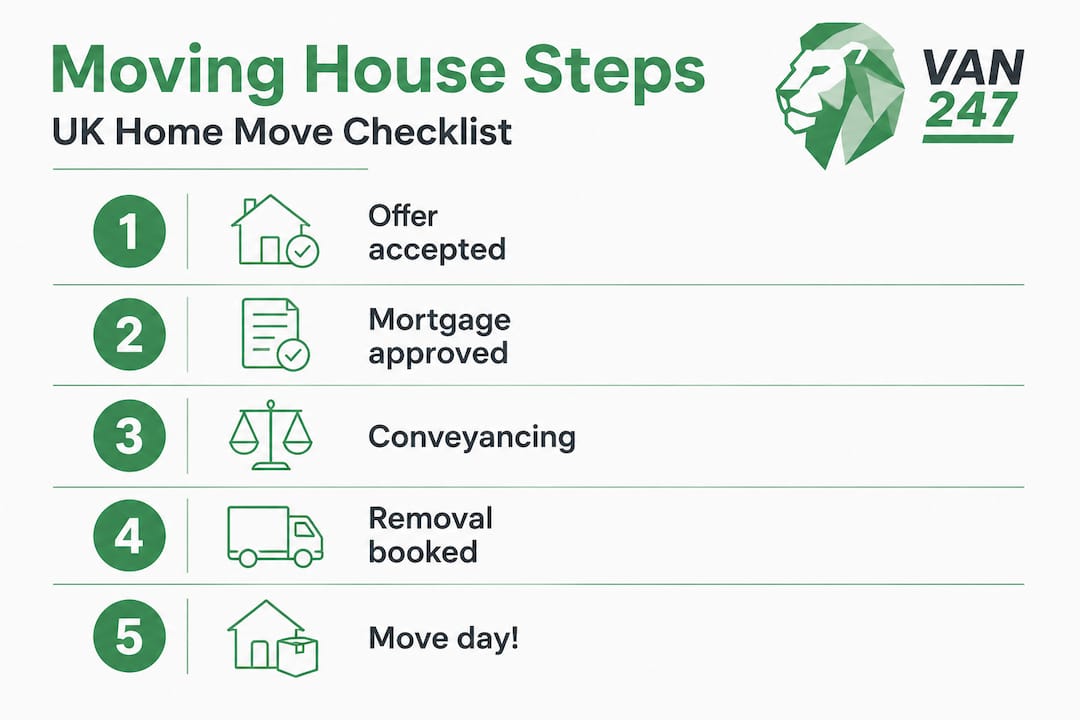 Moving House Steps
UK Home Move Checklist

VAN 247

1 Offer accepted

2 Mortgage approved

3 Conveyancing

4 Removal booked

5 Move day!